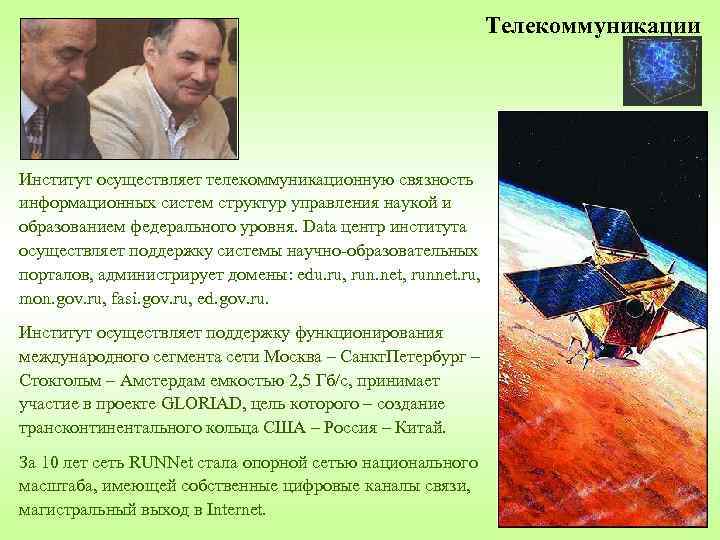 Телекоммуникации

Институт осуществляет телекоммуникационную связность информационных систем структур управления наукой и образованием федерального уровня. Data центр института осуществляет поддержку системы научно-образовательных порталов, администрирует домены: edu.ru, run.net, runnet.ru, mon.gov.ru, fasi.gov.ru, ed.gov.ru.

Институт осуществляет поддержку функционирования международного сегмента сети Москва – СанктПетербург – Стокгольм – Амстердам емкостью 2,5 Гб/с, принимает участие в проекте GLORIAD, цель которого – создание трансконтинентального кольца США – Россия – Китай.

За 10 лет сеть RUNNet стала опорной сетью национального масштаба, имеющей собственные цифровые каналы связи, магистральный выход в Internet.